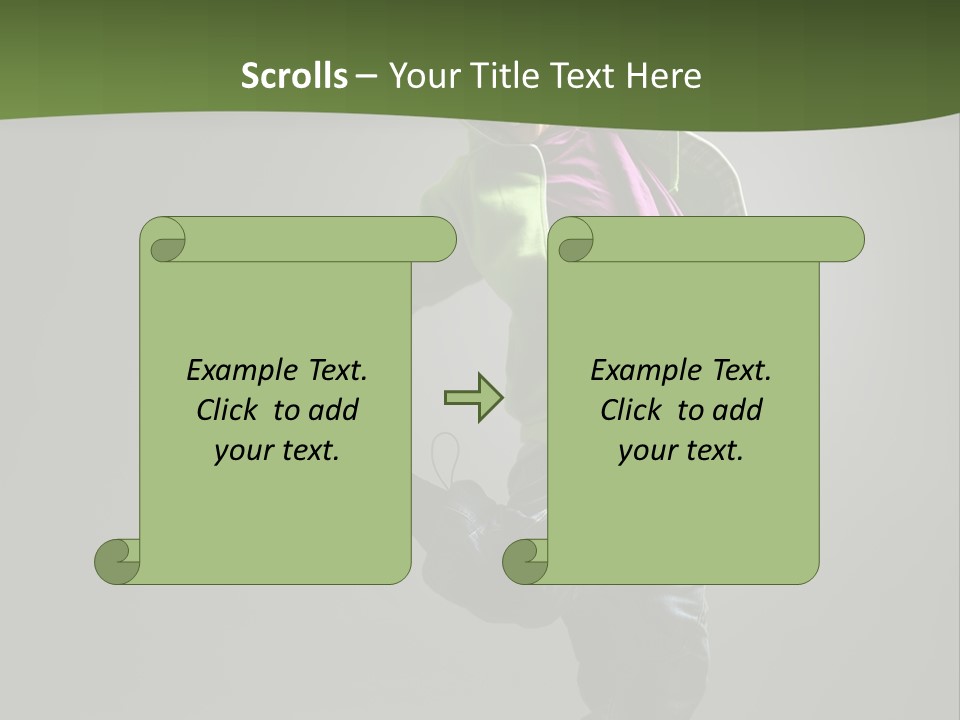 Scrolls – Your Title Text Here

Example Text. Click to add your text.

Example Text. Click to add your text.